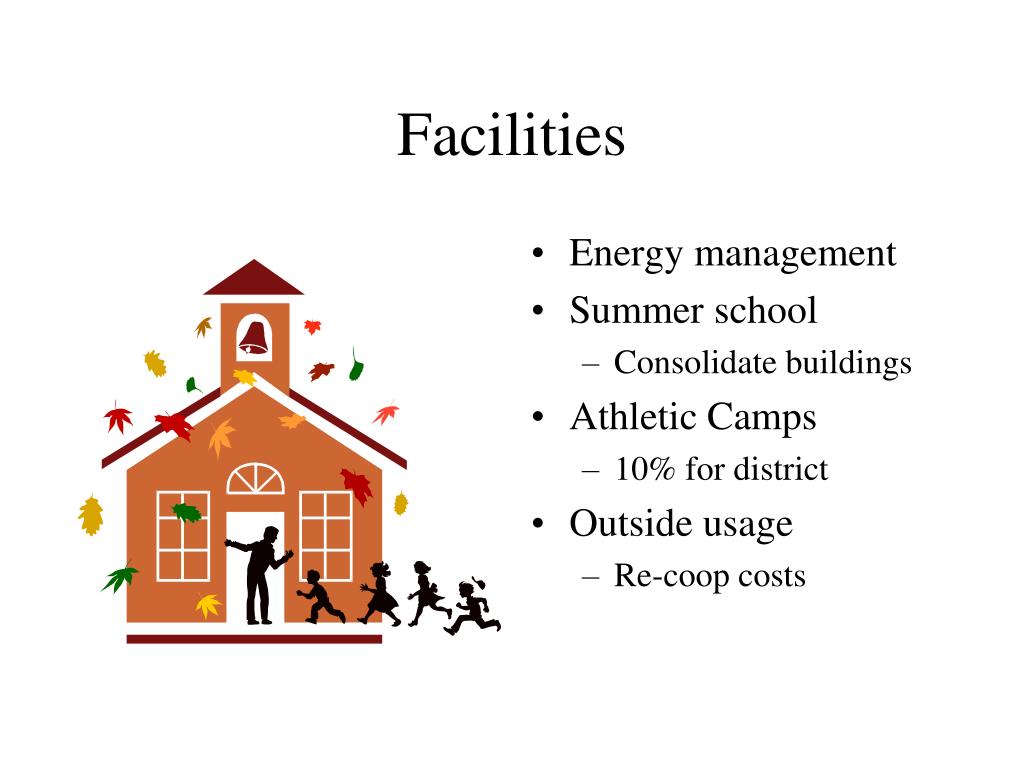 Facilities

• Energy management
• Summer school
– Consolidate buildings
• Athletic Camps
– 10% for district
• Outside usage
– Re-coop costs